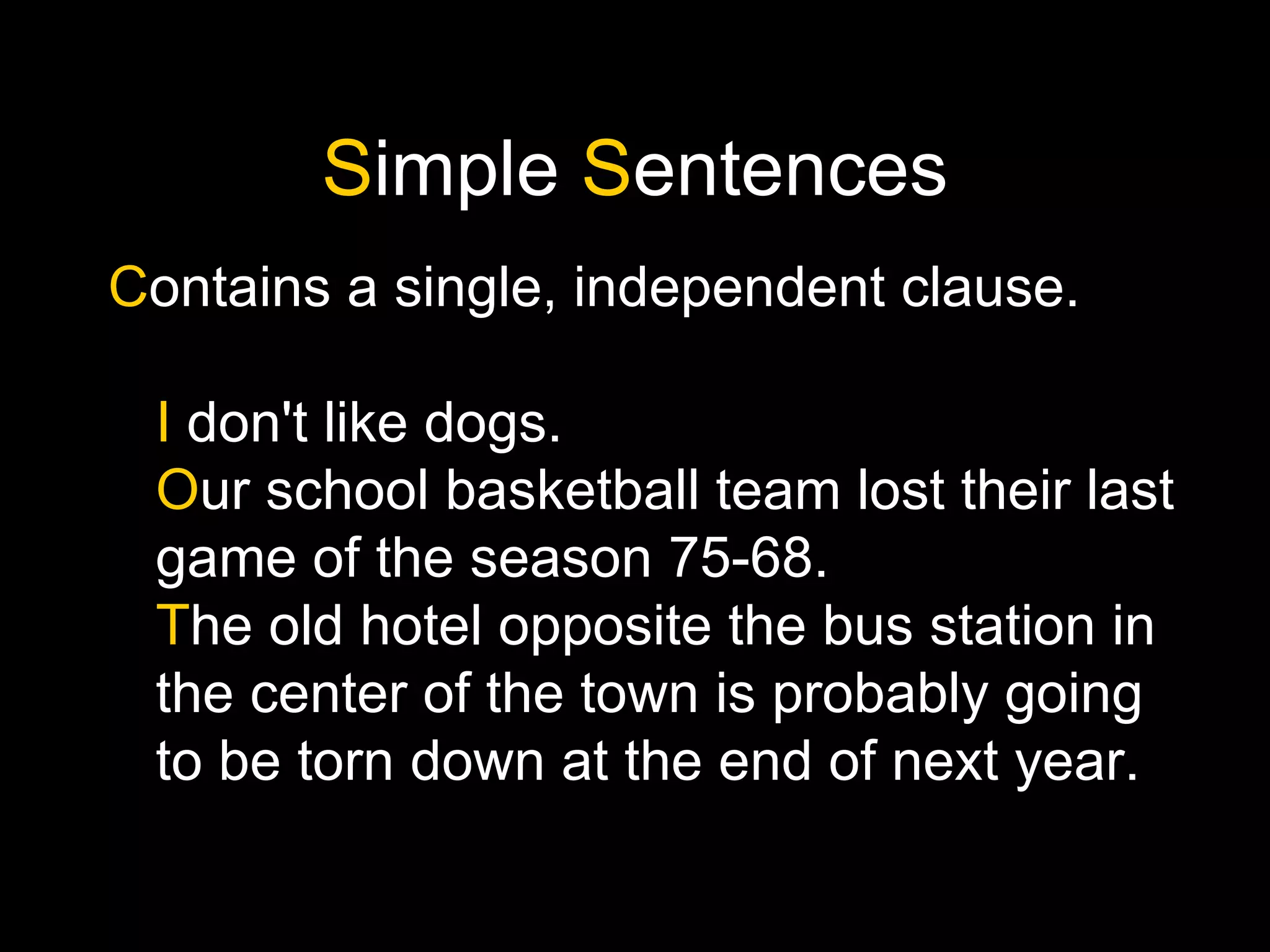 Simple Sentences

Contains a single, independent clause.

I don't like dogs.
Our school basketball team lost their last game of the season 75-68.
The old hotel opposite the bus station in the center of the town is probably going to be torn down at the end of next year.